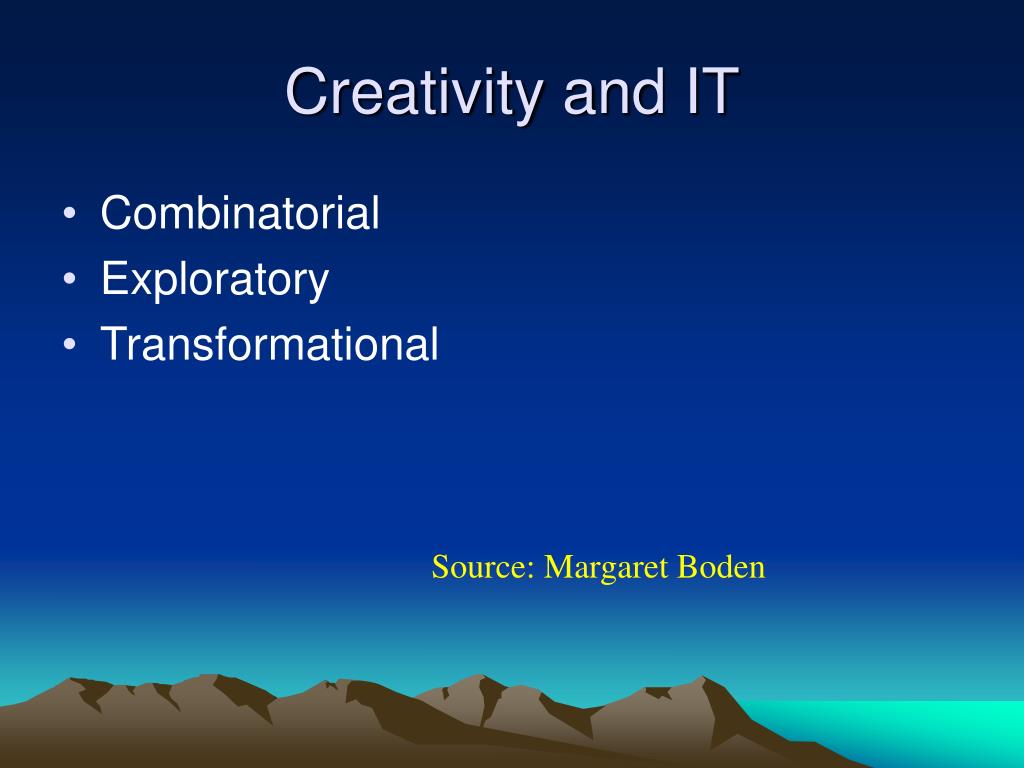 Creativity and IT

• Combinatorial
• Exploratory
• Transformational

Source: Margaret Boden